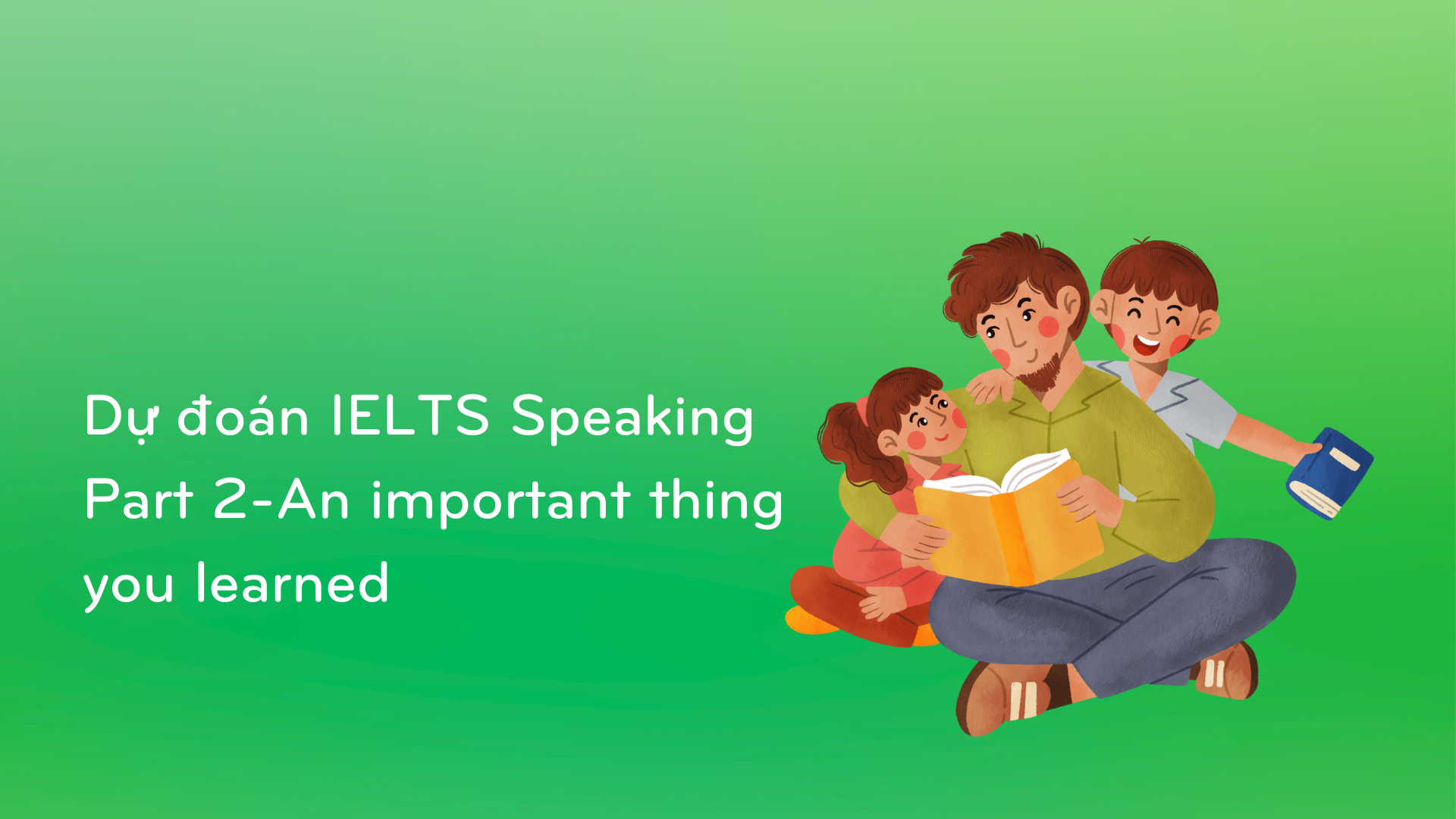 Dự đoán IELTS Speaking Part 2-An important thing you learned